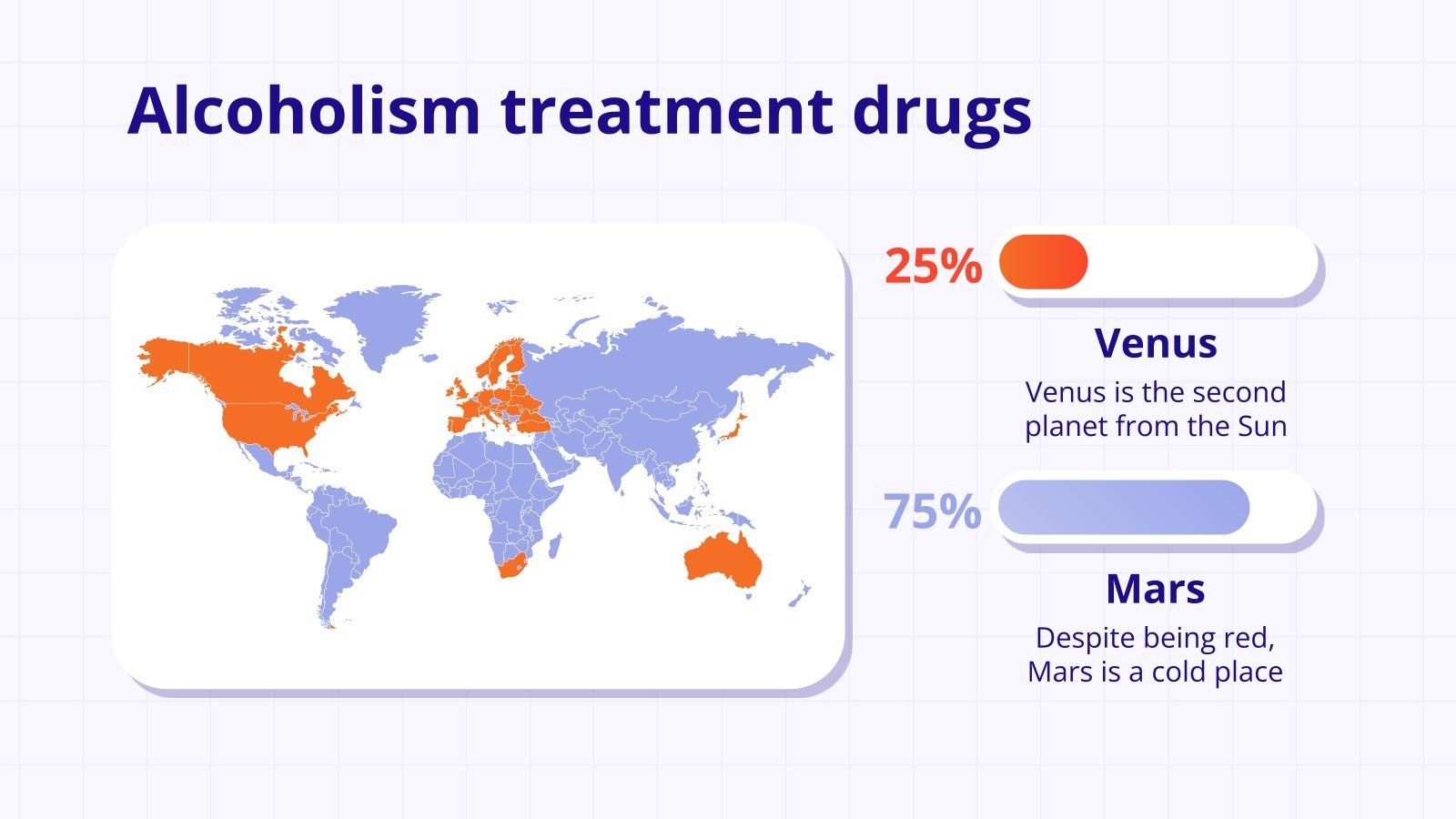 Alcoholism treatment drugs

25%

Venus

Venus is the second planet from the Sun

75%

Mars

Despite being red, Mars is a cold place